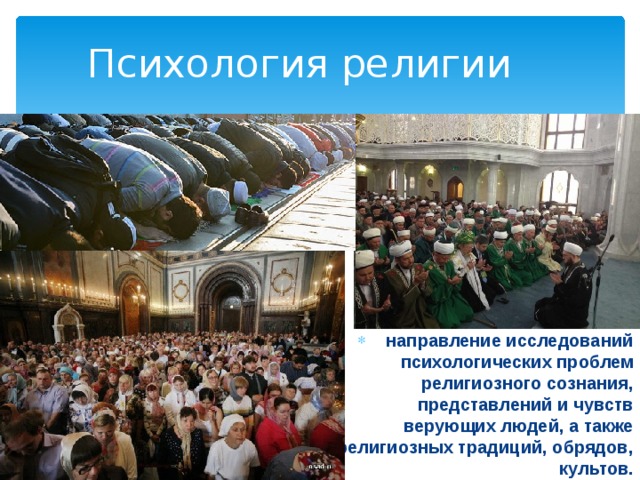 Психология религии

направление исследований психологических проблем религиозного сознания, представлений и чувств верующих людей, а также религиозных традиций, обрядов, культов.